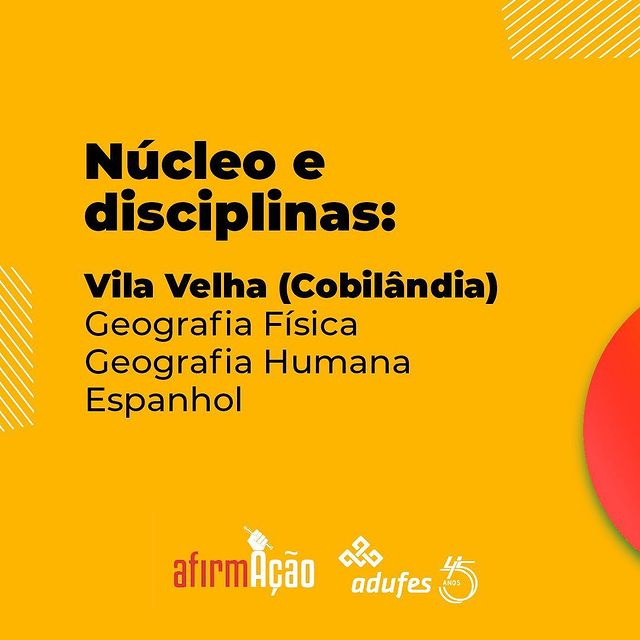 Núcleo e disciplinas:

Vila Velha (Cobilândia)
Geografia Física
Geografia Humana
Espanhol

afirmAção

adufes 45 ANOS